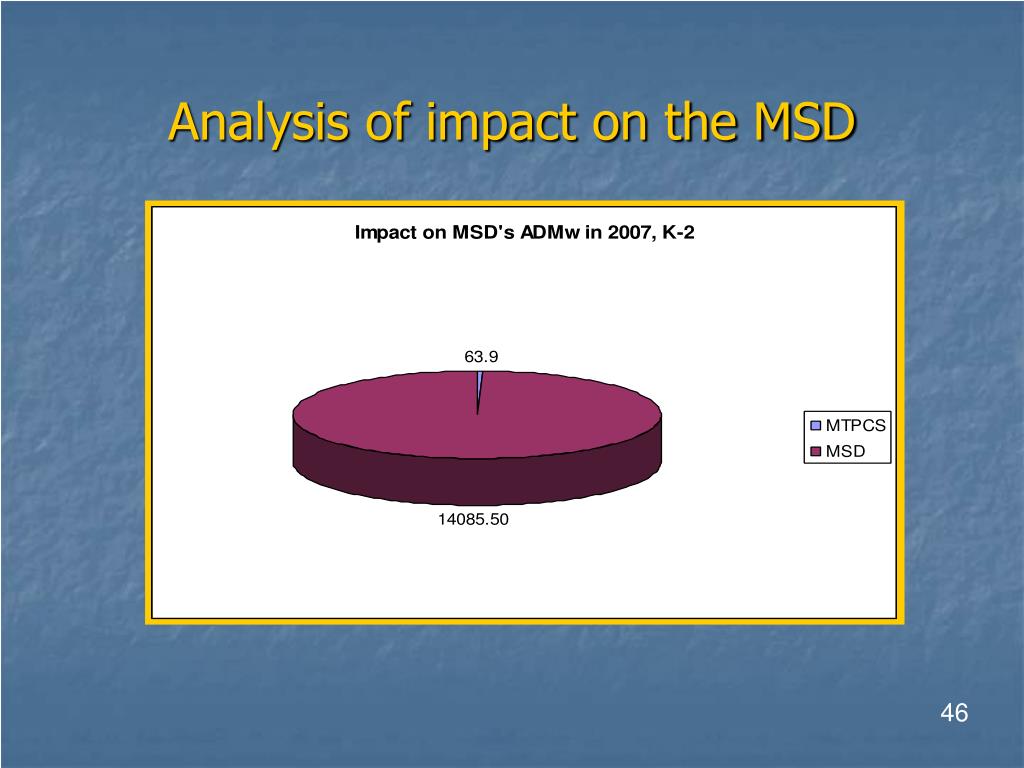 Analysis of impact on the MSD

Impact on MSD's ADMw in 2007, K-2

63.9

14085.50

MTPCS
MSD

46